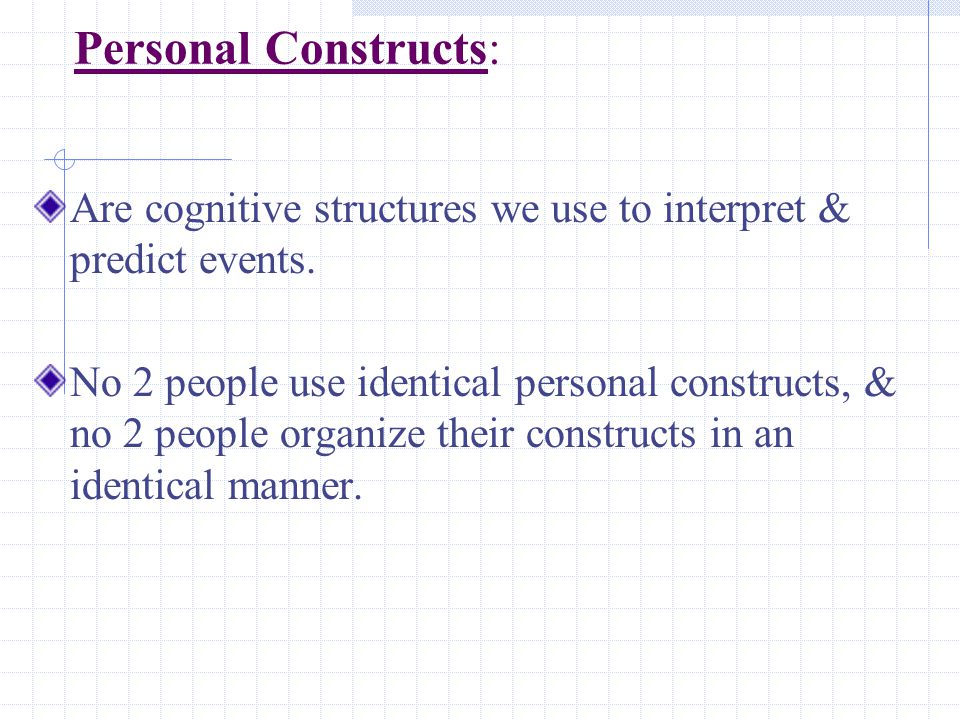 Personal Constructs:

Are cognitive structures we use to interpret & predict events.

No 2 people use identical personal constructs, & no 2 people organize their constructs in an identical manner.